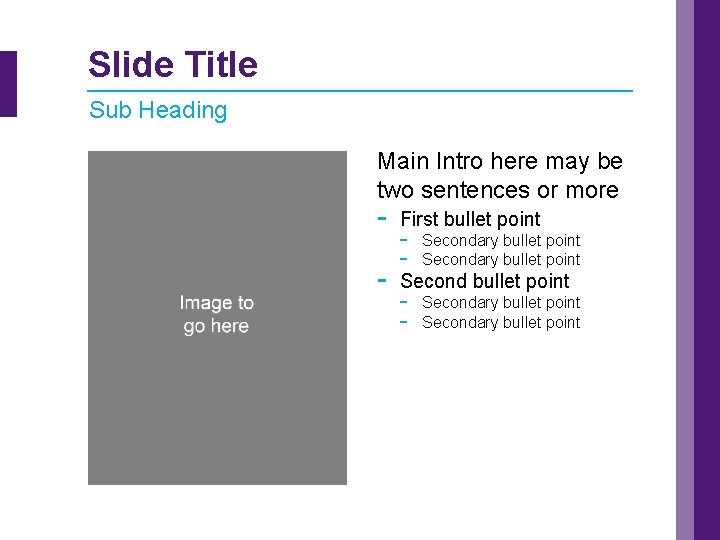 Slide Title

Sub Heading

Image to go here

Main Intro here may be two sentences or more

- First bullet point
  - Secondary bullet point
  - Secondary bullet point
- Second bullet point
  - Secondary bullet point
  - Secondary bullet point